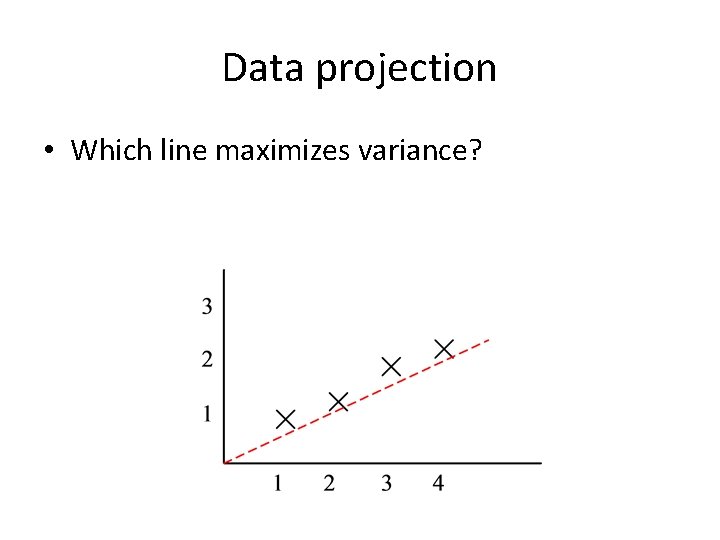 Data projection

• Which line maximizes variance?

3
2
1
1 2 3 4